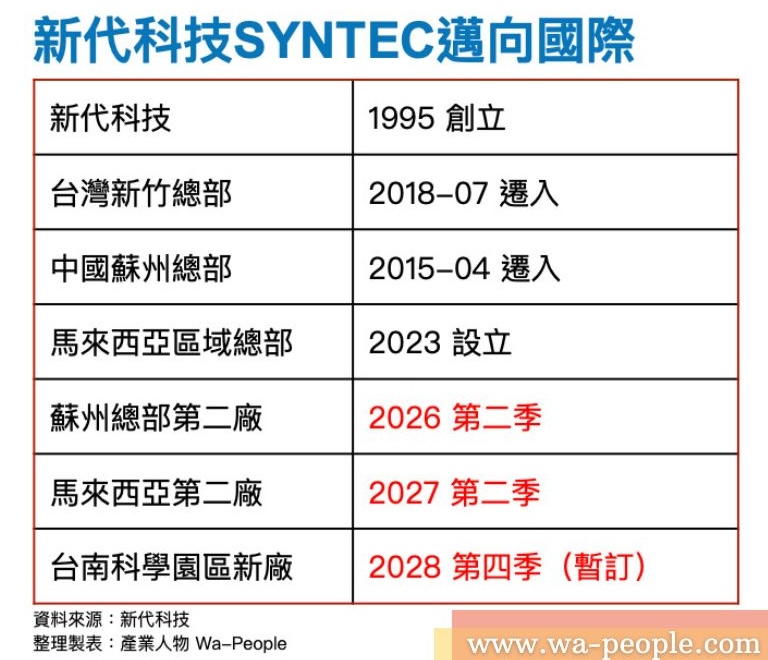 新代科技SYNTEC邁向國際

| 新代科技 | 1995 創立 |
|---|---|
| 台灣新竹總部 | 2018-07 遷入 |
| 中國蘇州總部 | 2015-04 遷入 |
| 馬來西亞區域總部 | 2023 設立 |
| 蘇州總部第二廠 | 2026 第二季 |
| 馬來西亞第二廠 | 2027 第二季 |
| 台南科學園區新廠 | 2028 第四季（暫訂） |

資料來源：新代科技
整理製表：產業人物 Wa-People

www.wa-people.com